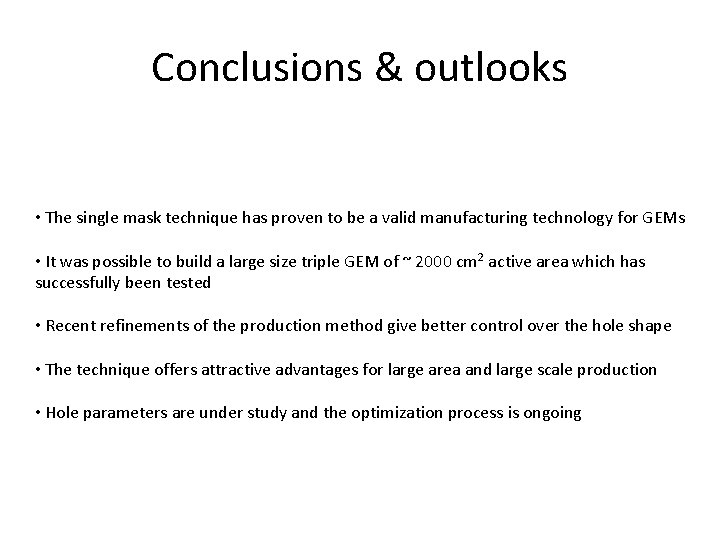 Conclusions & outlooks

• The single mask technique has proven to be a valid manufacturing technology for GEMs

• It was possible to build a large size triple GEM of ~ 2000 $cm^2$ active area which has successfully been tested

• Recent refinements of the production method give better control over the hole shape

• The technique offers attractive advantages for large area and large scale production

• Hole parameters are under study and the optimization process is ongoing